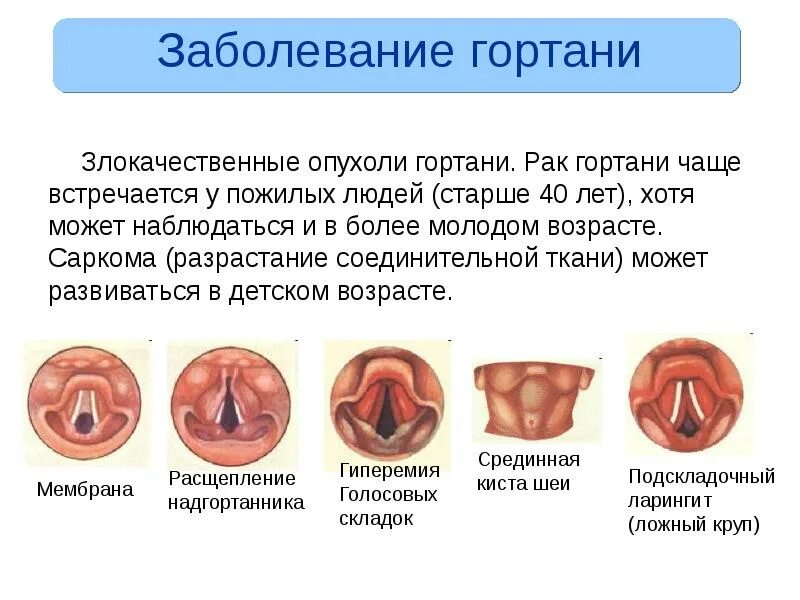 Заболевание гортани

Злокачественные опухоли гортани. Рак гортани чаще встречается у пожилых людей (старше 40 лет), хотя может наблюдаться и в более молодом возрасте. Саркома (разрастание соединительной ткани) может развиваться в детском возрасте.

Мембрана

Расщепление надгортанника

Гиперемия Голосовых складок

Срединная киста шеи

Подскладочный ларингит (ложный круп)